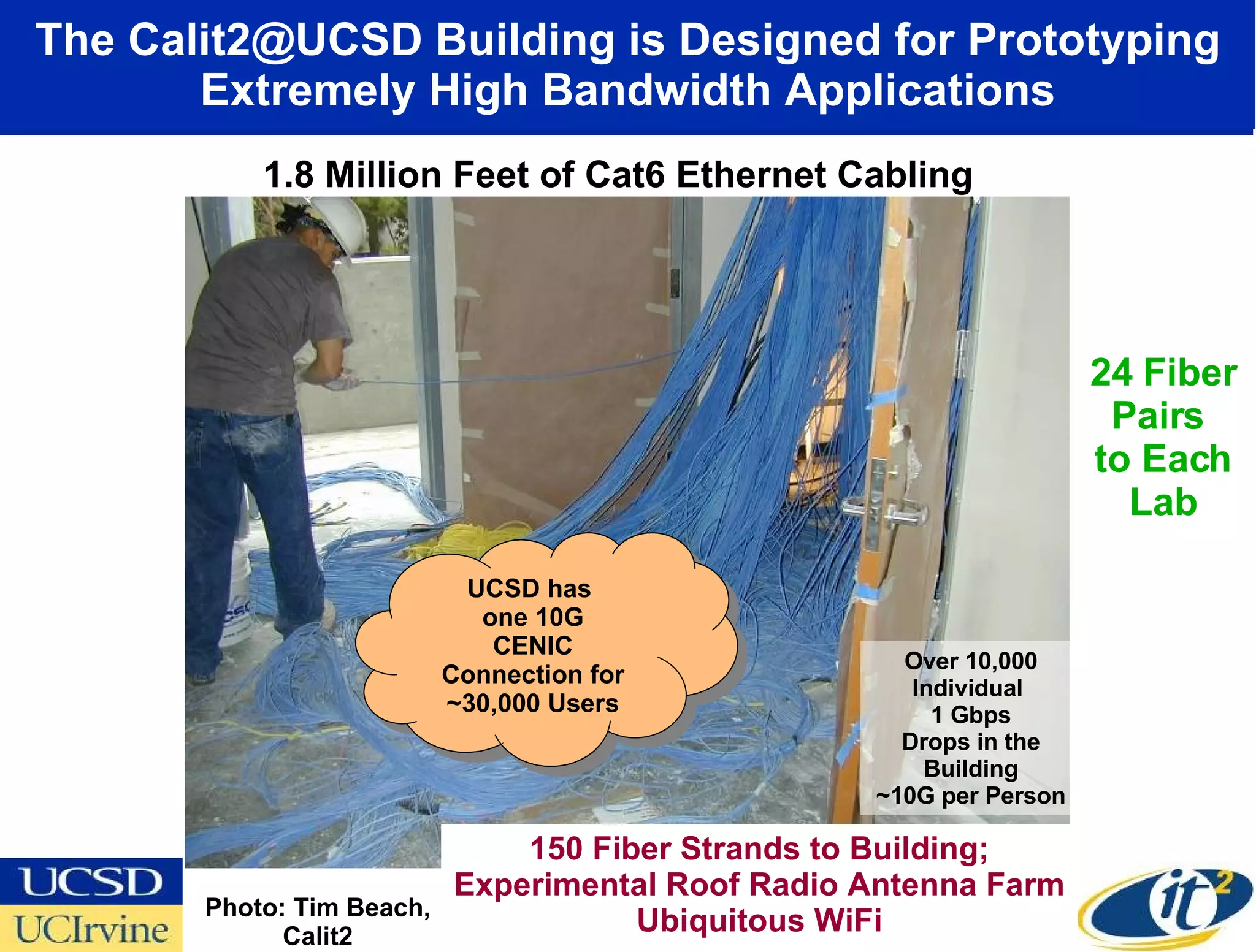 The Calit2@UCSD Building is Designed for Prototyping Extremely High Bandwidth Applications

1.8 Million Feet of Cat6 Ethernet Cabling

24 Fiber Pairs to Each Lab

UCSD has one 10G CENIC Connection for ~30,000 Users

Over 10,000 Individual 1 Gbps Drops in the Building ~10G per Person

150 Fiber Strands to Building; Experimental Roof Radio Antenna Farm Ubiquitous WiFi

Photo: Tim Beach, Calit2

UCSD
UCIrvine

it$^2$